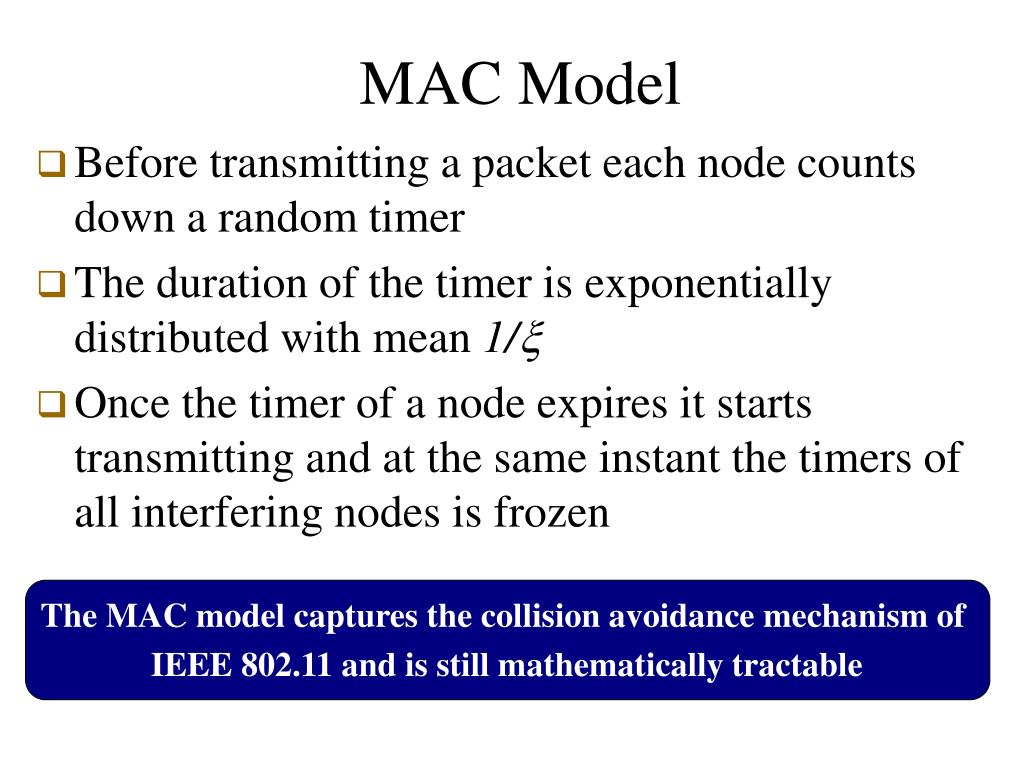 MAC Model

❑ Before transmitting a packet each node counts down a random timer

❑ The duration of the timer is exponentially distributed with mean $1/\xi$

❑ Once the timer of a node expires it starts transmitting and at the same instant the timers of all interfering nodes is frozen

The MAC model captures the collision avoidance mechanism of IEEE 802.11 and is still mathematically tractable